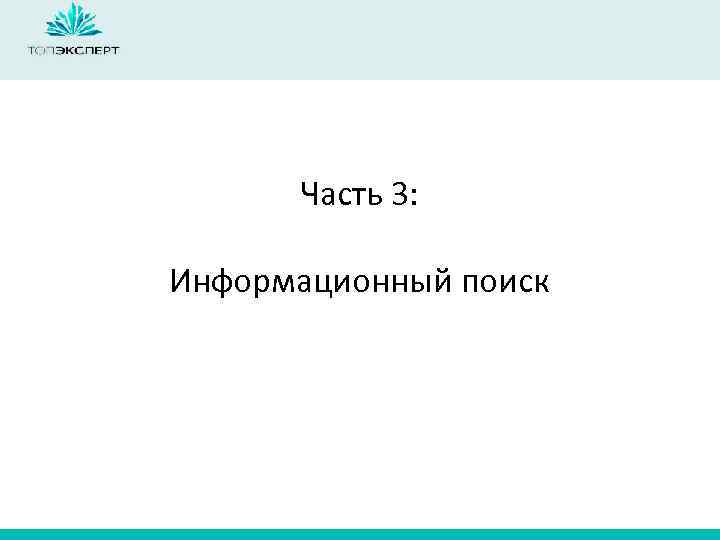 ТОПЭКСПЕРТ

Часть 3:

Информационный поиск